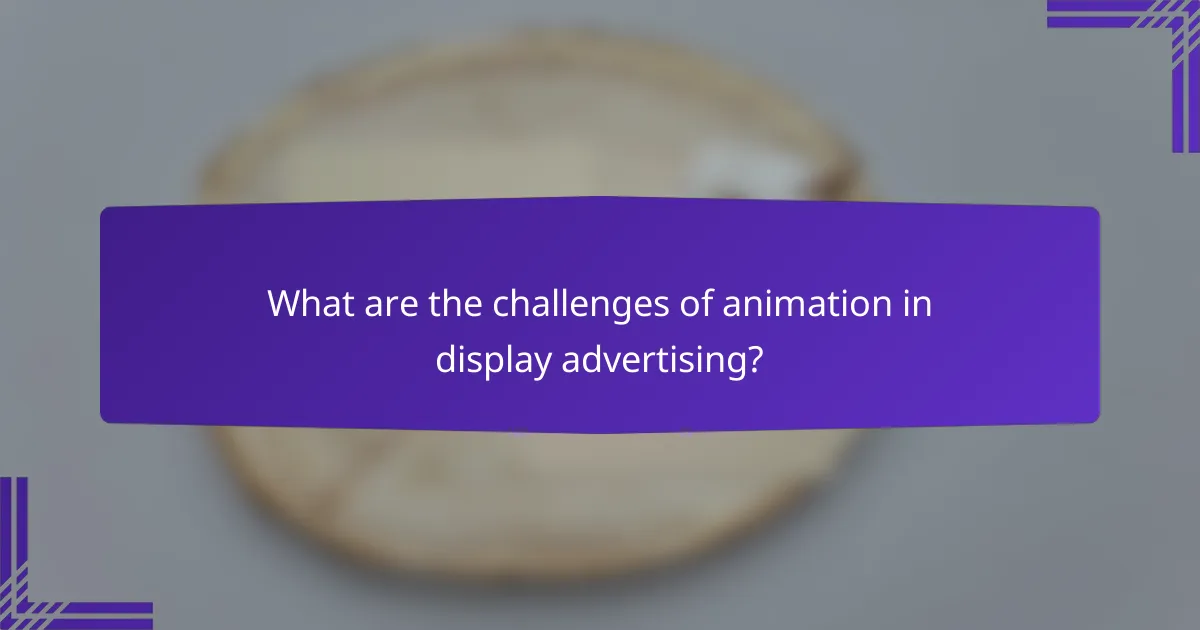 What are the challenges of animation in display advertising?